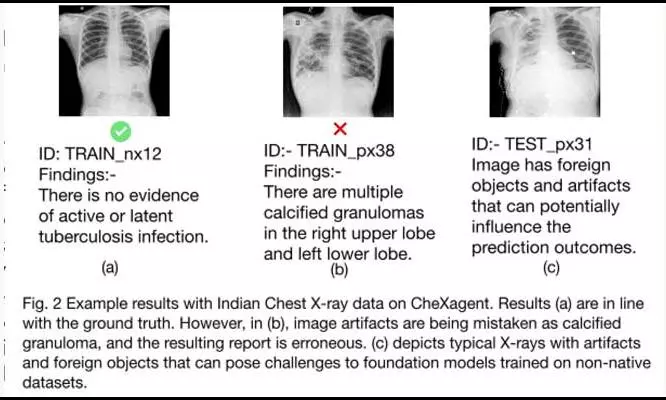 ID: TRAIN_nx12
Findings:-
There is no evidence of active or latent tuberculosis infection.

(a)

ID:- TRAIN_px38
Findings:-
There are multiple calcified granulomas in the right upper lobe and left lower lobe.

(b)

ID:- TEST_px31
Image has foreign objects and artifacts that can potentially influence the prediction outcomes.

(c)

Fig. 2 Example results with Indian Chest X-ray data on CheXagent. Results (a) are in line with the ground truth. However, in (b), image artifacts are being mistaken as calcified granuloma, and the resulting report is erroneous. (c) depicts typical X-rays with artifacts and foreign objects that can pose challenges to foundation models trained on non-native datasets.